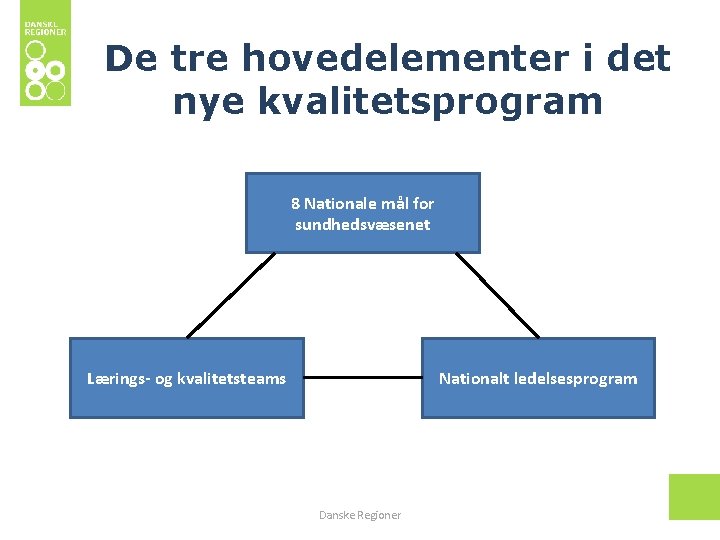 DANSKE REGIONER

De tre hovedelementer i det nye kvalitetsprogram

8 Nationale mål for sundhedsvæsenet

Lærings- og kvalitetsteams

Nationalt ledelsesprogram

Danske Regioner